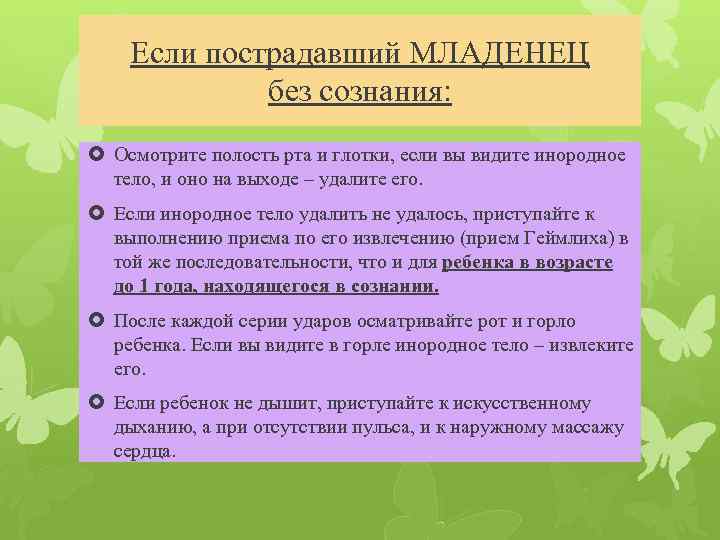 Если пострадавший МЛАДЕНЕЦ без сознания:

Осмотрите полость рта и глотки, если вы видите инородное тело, и оно на выходе – удалите его.

Если инородное тело удалить не удалось, приступайте к выполнению приема по его извлечению (прием Геймлиха) в той же последовательности, что и для ребенка в возрасте до 1 года, находящегося в сознании.

После каждой серии ударов осматривайте рот и горло ребенка. Если вы видите в горле инородное тело – извлеките его.

Если ребенок не дышит, приступайте к искусственному дыханию, а при отсутствии пульса, и к наружному массажу сердца.